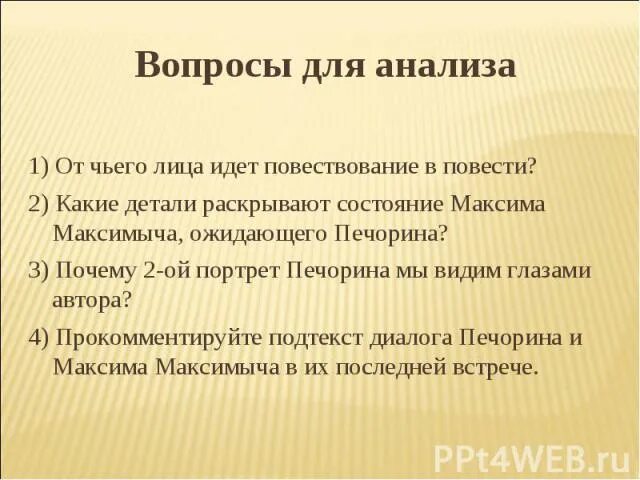 Вопросы для анализа

1) От чьего лица идет повествование в повести?

2) Какие детали раскрывают состояние Максима Максимыча, ожидающего Печорина?

3) Почему 2-ой портрет Печорина мы видим глазами автора?

4) Прокомментируйте подтекст диалога Печорина и Максима Максимыча в их последней встрече.

PPt4WEB.ru